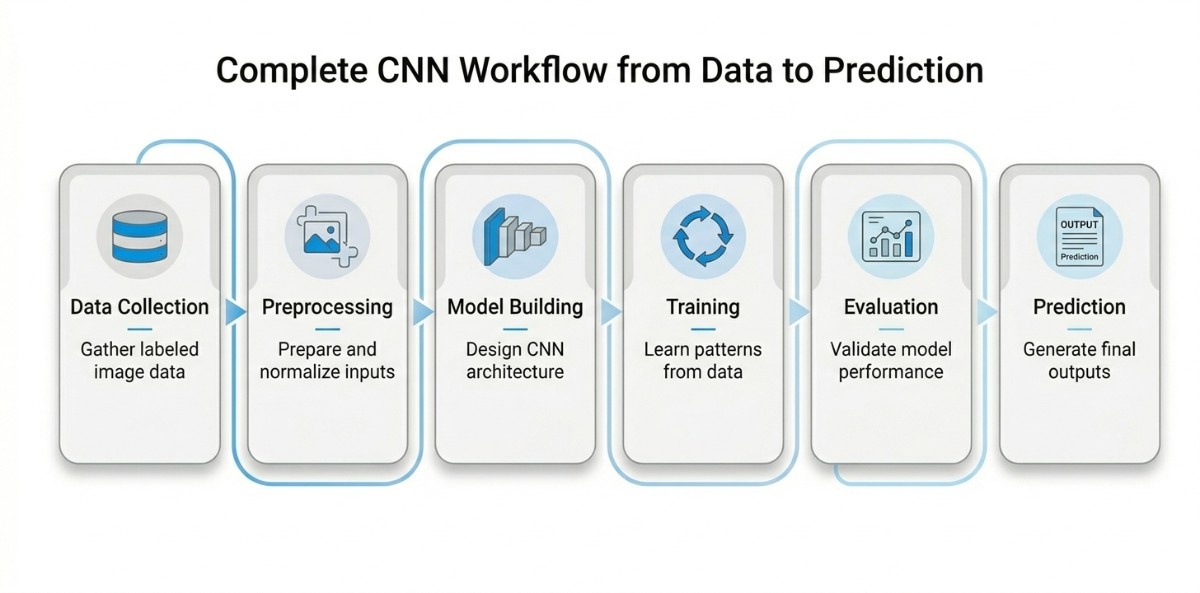 Complete CNN Workflow from Data to Prediction

Data Collection

Gather labeled image data

Preprocessing

Prepare and normalize inputs

Model Building

Design CNN architecture

Training

Learn patterns from data

Evaluation

Validate model performance

OUTPUT
Prediction

Prediction

Generate final outputs